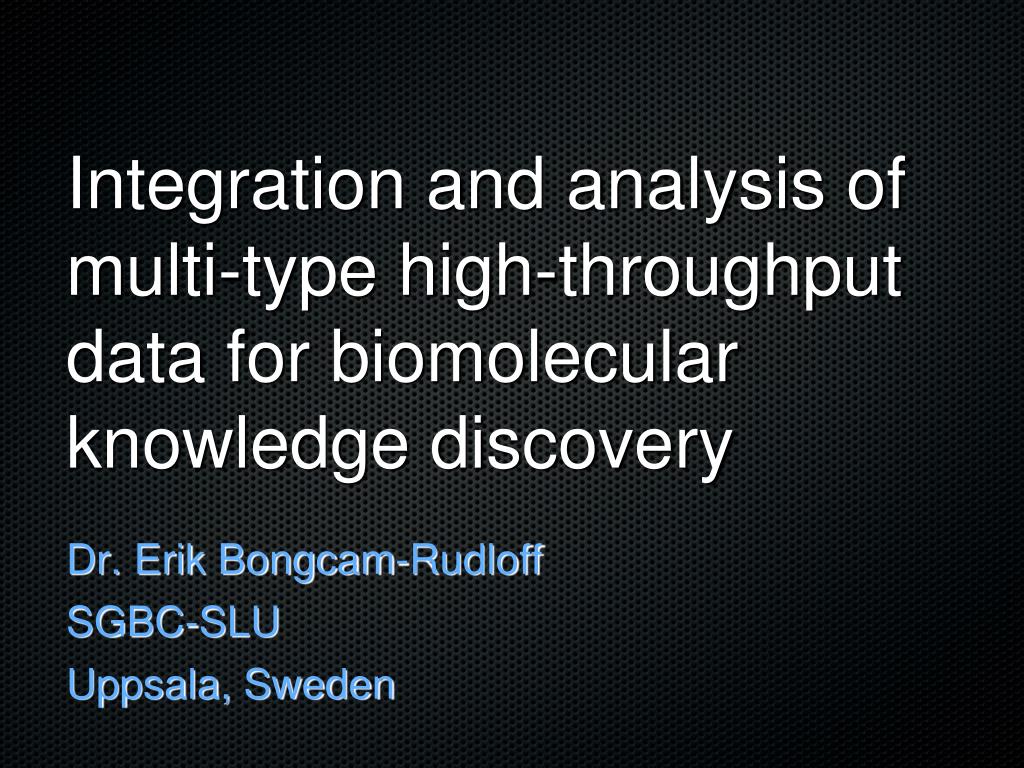 Integration and analysis of multi-type high-throughput data for biomolecular knowledge discovery

Dr. Erik Bongcam-Rudloff
SGBC-SLU
Uppsala, Sweden